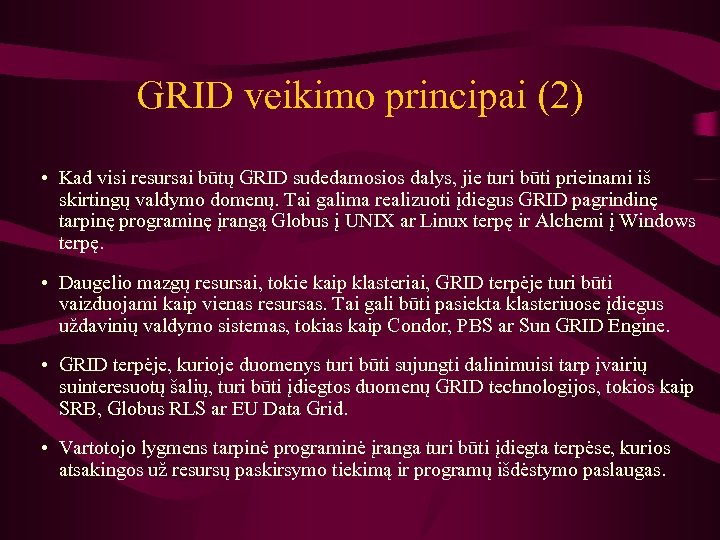 GRID veikimo principai (2)

• Kad visi resursai būtų GRID sudedamosios dalys, jie turi būti prieinami iš skirtingų valdymo domenų. Tai galima realizuoti įdiegus GRID pagrindinę tarpinę programinę įrangą Globus į UNIX ar Linux terpę ir Alchemi į Windows terpę.

• Daugelio mazgų resursai, tokie kaip klasteriai, GRID terpėje turi būti vaizduojami kaip vienas resursas. Tai gali būti pasiekta klasteriuose įdiegus uždavinių valdymo sistemas, tokias kaip Condor, PBS ar Sun GRID Engine.

• GRID terpėje, kurioje duomenys turi būti sujungti dalinimuisi tarp įvairių suinteresuotų šalių, turi būti įdiegtos duomenų GRID technologijos, tokios kaip SRB, Globus RLS ar EU Data Grid.

• Vartotojo lygmens tarpinė programinė įranga turi būti įdiegta terpėse, kurios atsakingos už resursų paskirsymo tiekimą ir programų išdėstymo paslaugas.